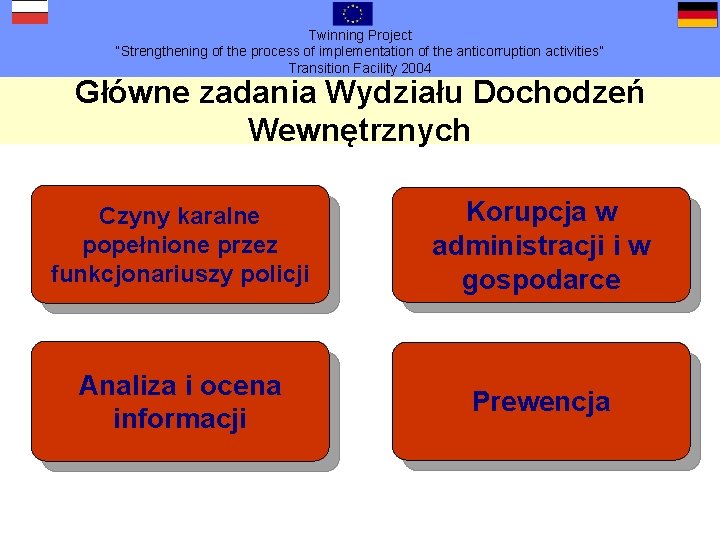 Twinning Project
"Strengthening of the process of implementation of the anticorruption activities"
Transition Facility 2004

Główne zadania Wydziału Dochodzeń Wewnętrznych

Czyny karalne popełnione przez funkcjonariuszy policji

Korupcja w administracji i w gospodarce

Analiza i ocena informacji

Prewencja